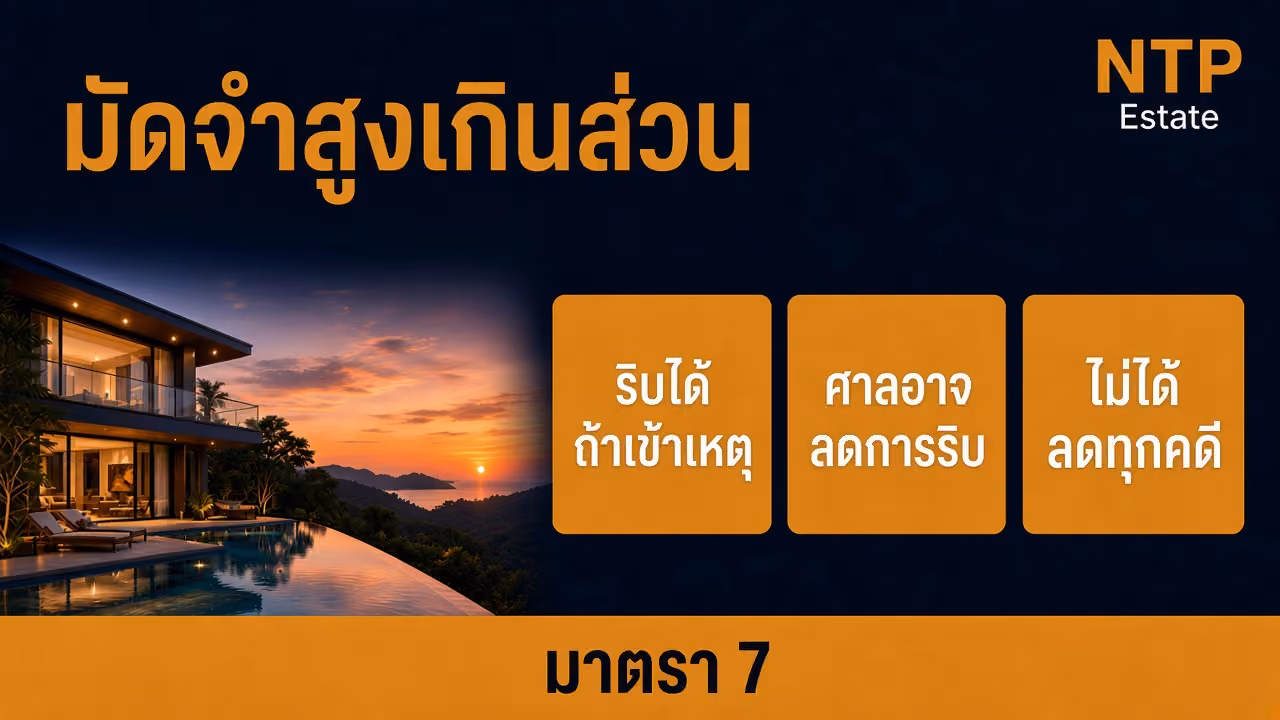 มัดจำสูงเกินส่วน

NTP
Estate

ริบได้
ถ้าเข้าเหตุ

ศาลอาจ
ลดการริบ

ไม่ได้
ลดทุกคดี

มาตรา 7